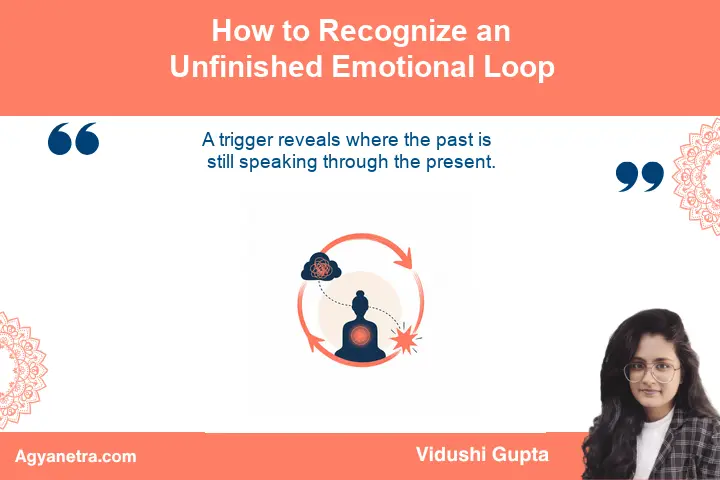 How to Recognize an Unfinished Emotional Loop

“

A trigger reveals where the past is still speaking through the present.

”

Agyanetra.com

Vidushi Gupta